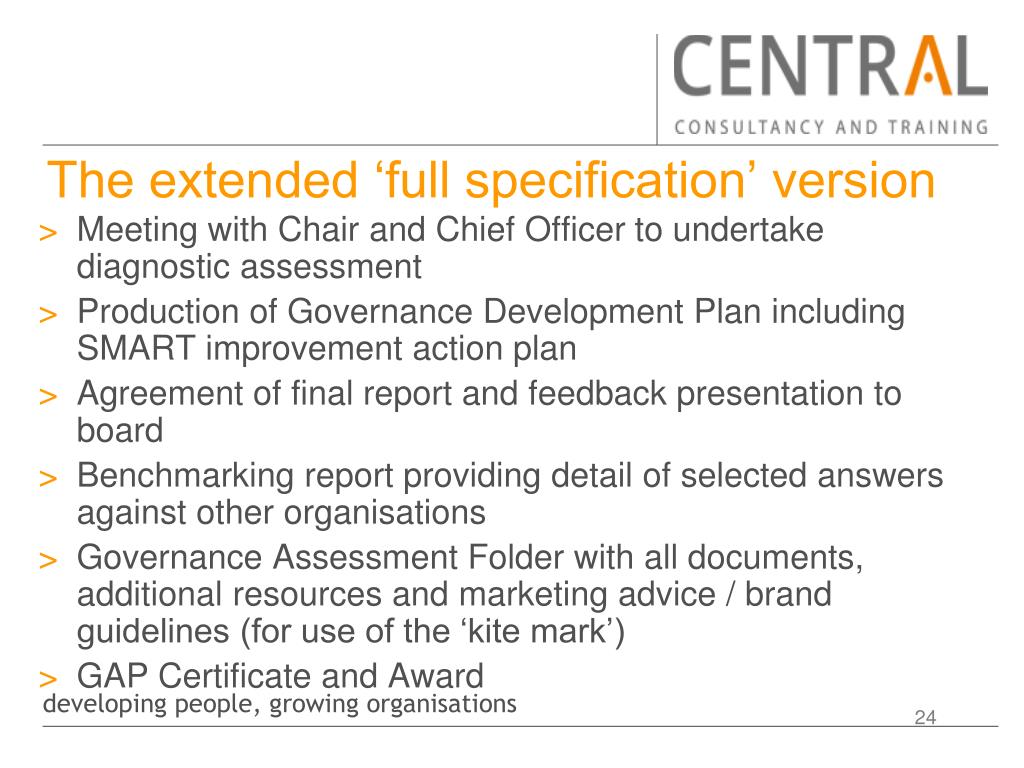 CENTRAL
CONSULTANCY AND TRAINING

The extended ‘full specification’ version

> Meeting with Chair and Chief Officer to undertake diagnostic assessment
> Production of Governance Development Plan including SMART improvement action plan
> Agreement of final report and feedback presentation to board
> Benchmarking report providing detail of selected answers against other organisations
> Governance Assessment Folder with all documents, additional resources and marketing advice / brand guidelines (for use of the ‘kite mark’)
> GAP Certificate and Award

developing people, growing organisations

24